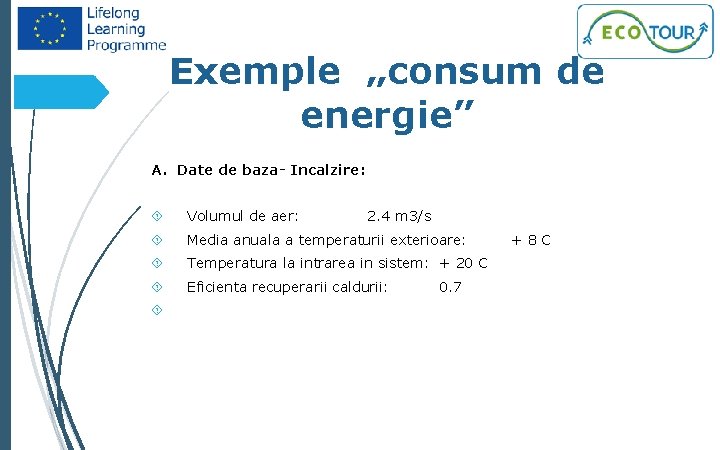 Lifelong Learning Programme

ECO TOUR

Exemple „consum de energie”

A. Date de baza- Incalzire:

Volumul de aer: 2.4 m3/s
Media anuala a temperaturii exterioare: + 8 C
Temperatura la intrarea in sistem: + 20 C
Eficienta recuperarii caldurii: 0.7